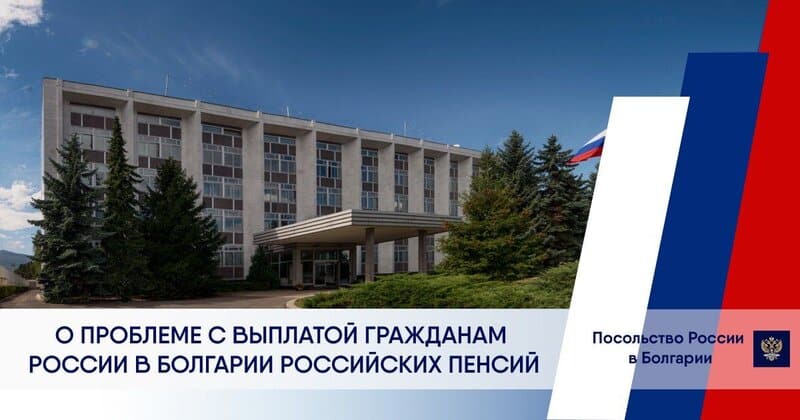 О ПРОБЛЕМЕ С ВЫПЛАТОЙ ГРАЖДАНАМ РОССИИ В БОЛГАРИИ РОССИЙСКИХ ПЕНСИЙ

Посольство России в Болгарии